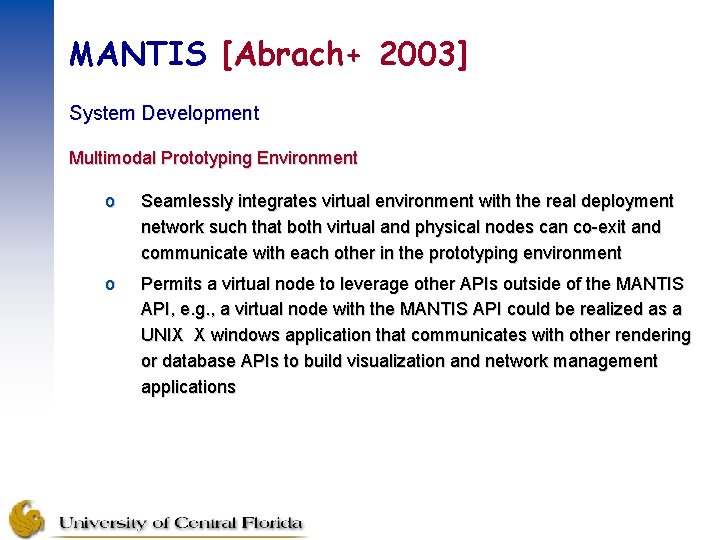 MANTIS [Abrach+ 2003]

System Development

Multimodal Prototyping Environment

o Seamlessly integrates virtual environment with the real deployment network such that both virtual and physical nodes can co-exit and communicate with each other in the prototyping environment

o Permits a virtual node to leverage other APIs outside of the MANTIS API, e.g., a virtual node with the MANTIS API could be realized as a UNIX X windows application that communicates with other rendering or database APIs to build visualization and network management applications

University of Central Florida